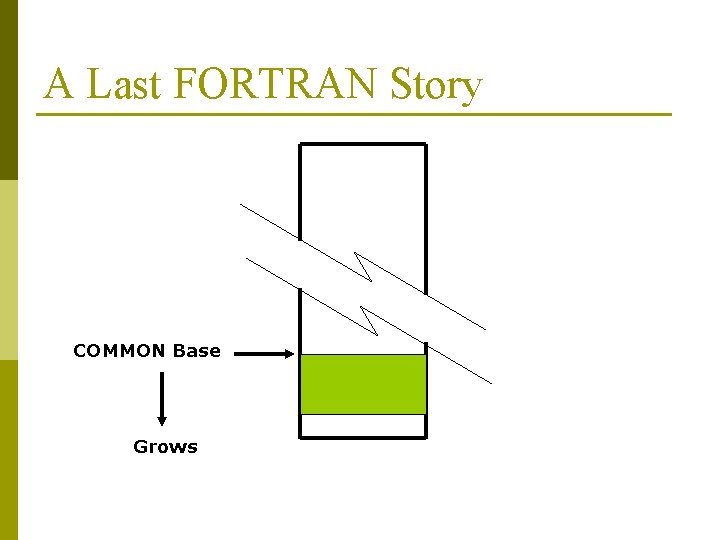 A Last FORTRAN Story

COMMON Base

Grows